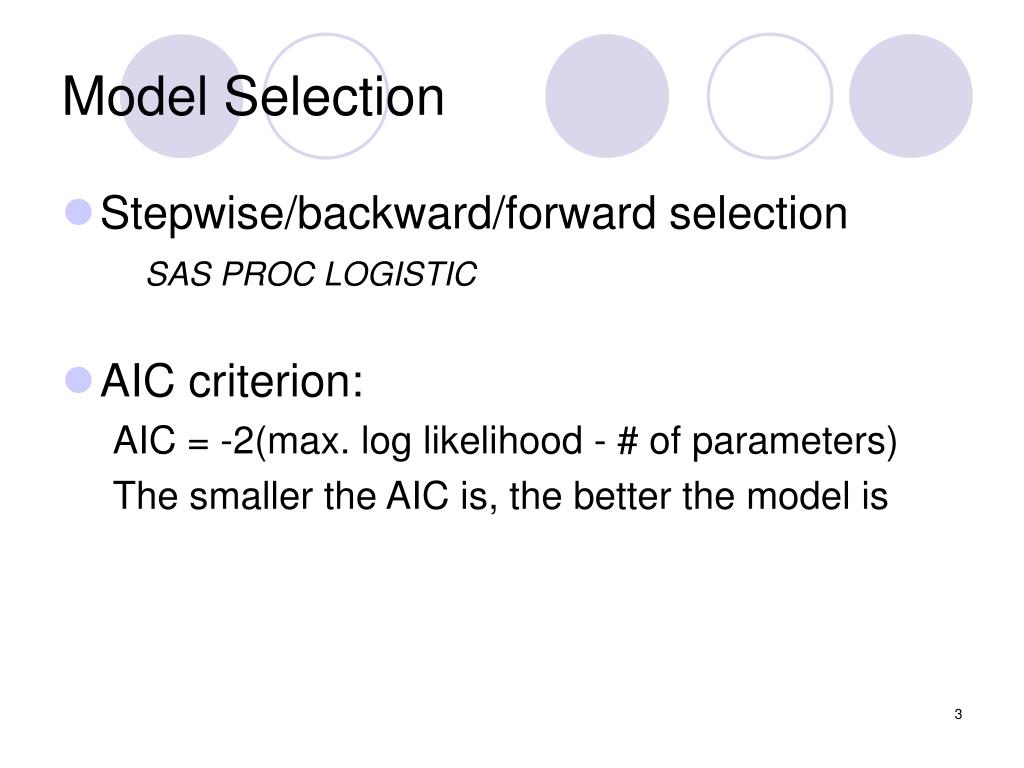 Model Selection

Stepwise/backward/forward selection

SAS PROC LOGISTIC

AIC criterion:

AIC = -2(max. log likelihood - # of parameters)

The smaller the AIC is, the better the model is

3